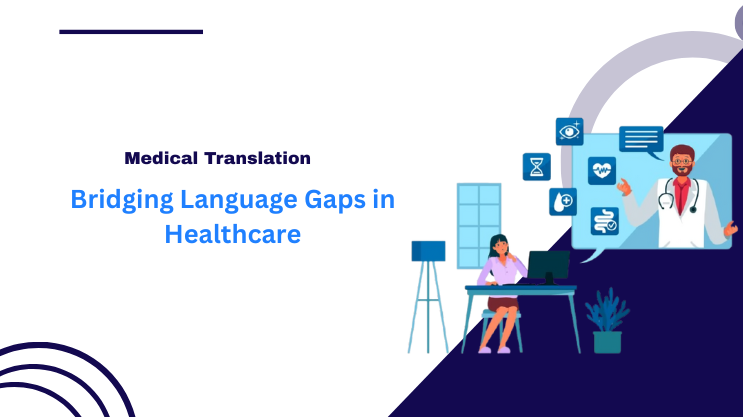 Medical Translation

Bridging Language Gaps in Healthcare